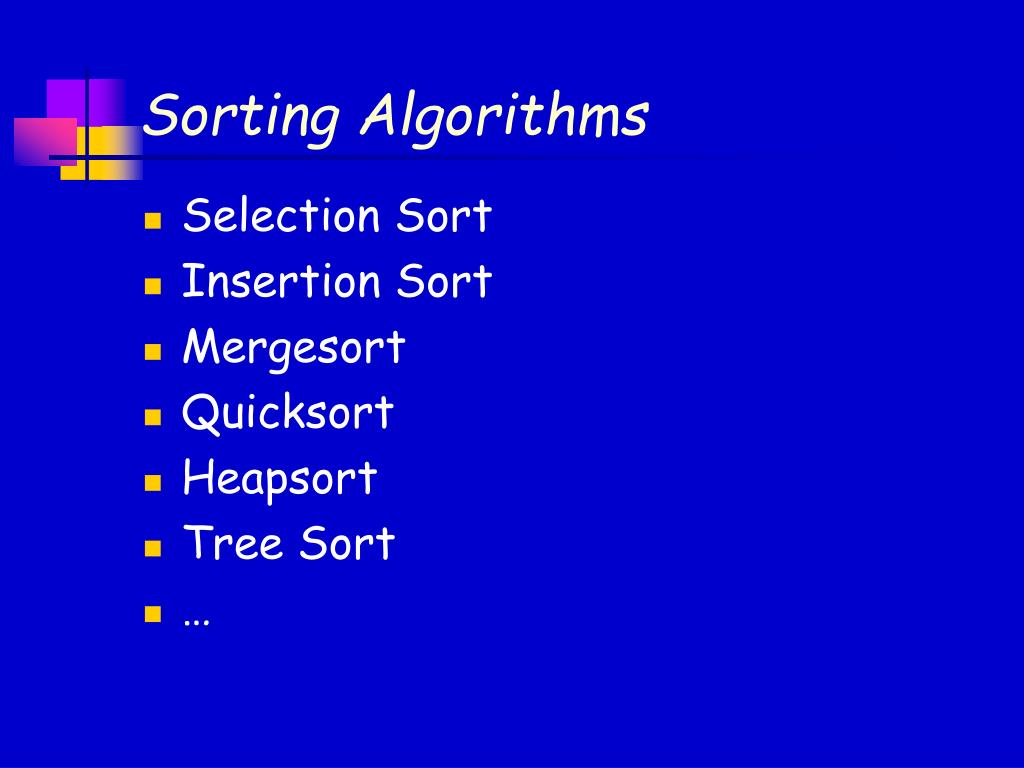 Sorting Algorithms

- Selection Sort
- Insertion Sort
- Mergesort
- Quicksort
- Heapsort
- Tree Sort
- …